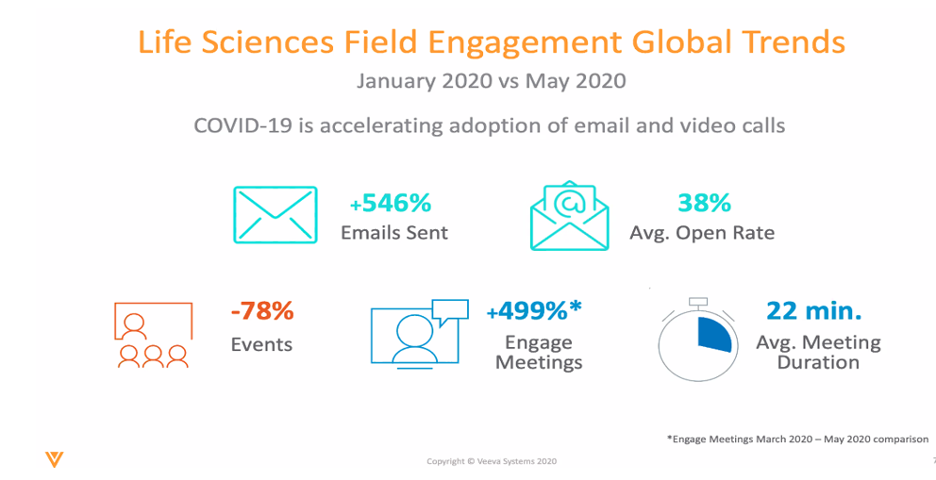 Life Sciences Field Engagement Global Trends

January 2020 vs May 2020

COVID-19 is accelerating adoption of email and video calls

+546%
Emails Sent

38%
Avg. Open Rate

-78%
Events

+499%*
Engage Meetings

22 min.
Avg. Meeting Duration

*Engage Meetings March 2020 – May 2020 comparison

Copyright © Veeva Systems 2020

7